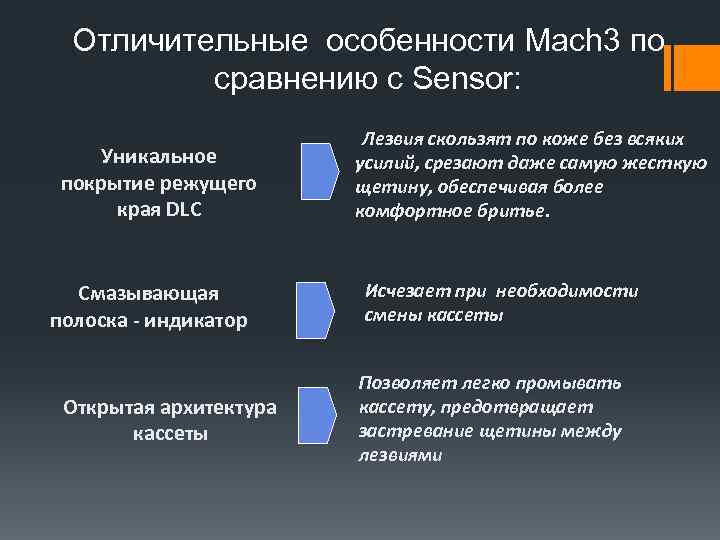 Отличительные особенности Mach3 по сравнению с Sensor:

Уникальное покрытие режущего края DLC

Лезвия скользят по коже без всяких усилий, срезают даже самую жесткую щетину, обеспечивая более комфортное бритье.

Смазывающая полоска - индикатор

Исчезает при необходимости смены кассеты

Открытая архитектура кассеты

Позволяет легко промывать кассету, предотвращает застревание щетины между лезвиями